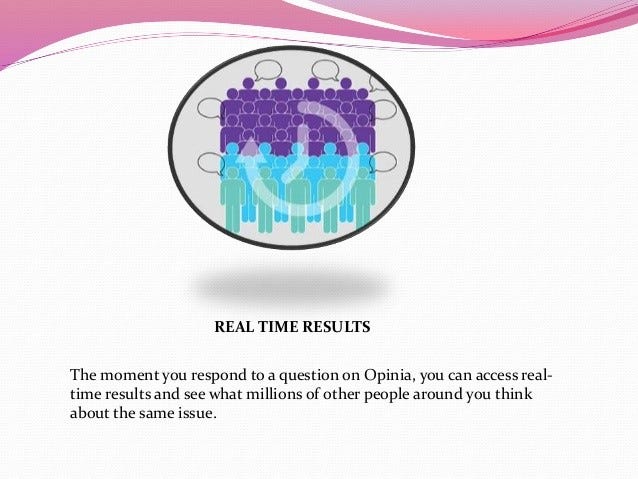 REAL TIME RESULTS

The moment you respond to a question on Opinia, you can access real-time results and see what millions of other people around you think about the same issue.